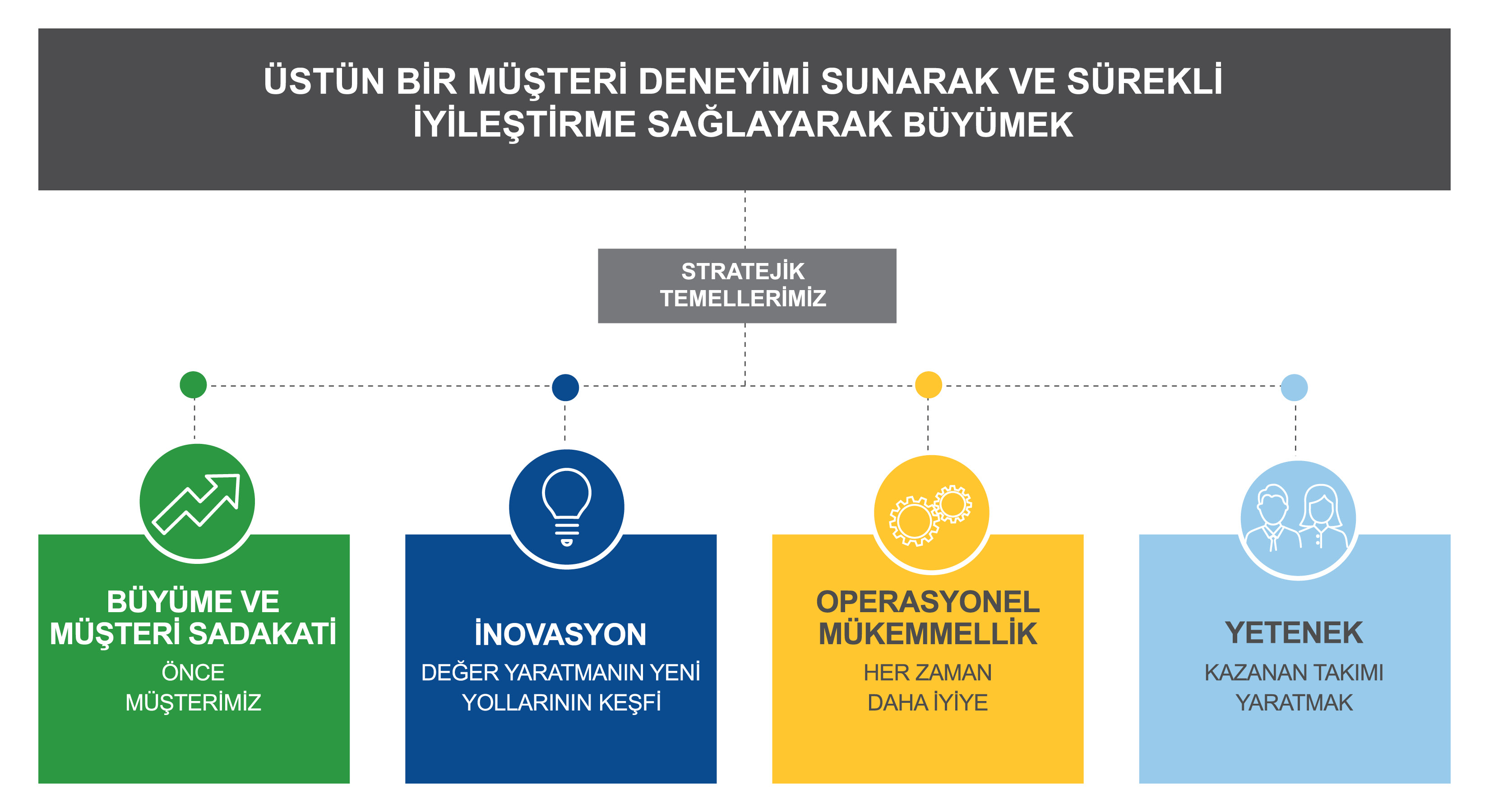 ÜSTÜN BİR MÜŞTERİ DENEYİMİ SUNARAK VE SÜREKLİ İYİLEŞTİRME SAĞLAYARAK BÜYÜMEK

STRATEJİK TEMELLERİMİZ

BÜYÜME VE MÜŞTERİ SADAKATİ
ÖNCE MÜŞTERİMİZ

İNOVASYON
DEĞER YARATMANIN YENİ YOLLARININ KEŞFİ

OPERASYONEL MÜKEMMELLİK
HER ZAMAN DAHA İYİYE

YETENEK
KAZANAN TAKIMI YARATMAK